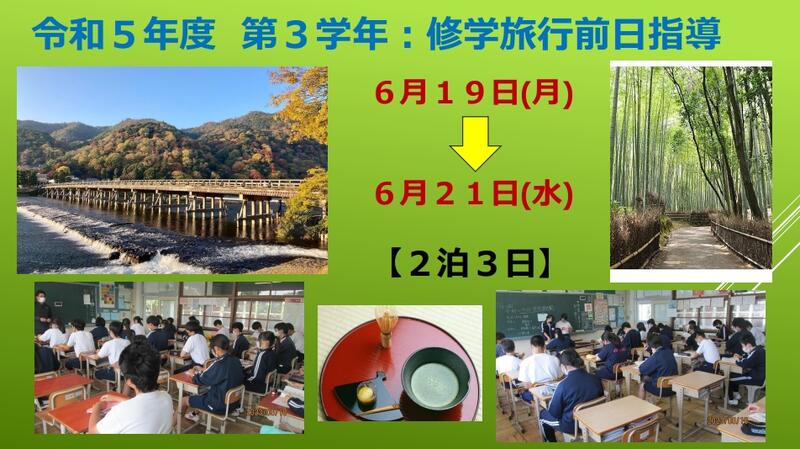 令和５年度　第３学年：修学旅行前日指導

６月１９日(月)

６月２１日(水)

【２泊３日】